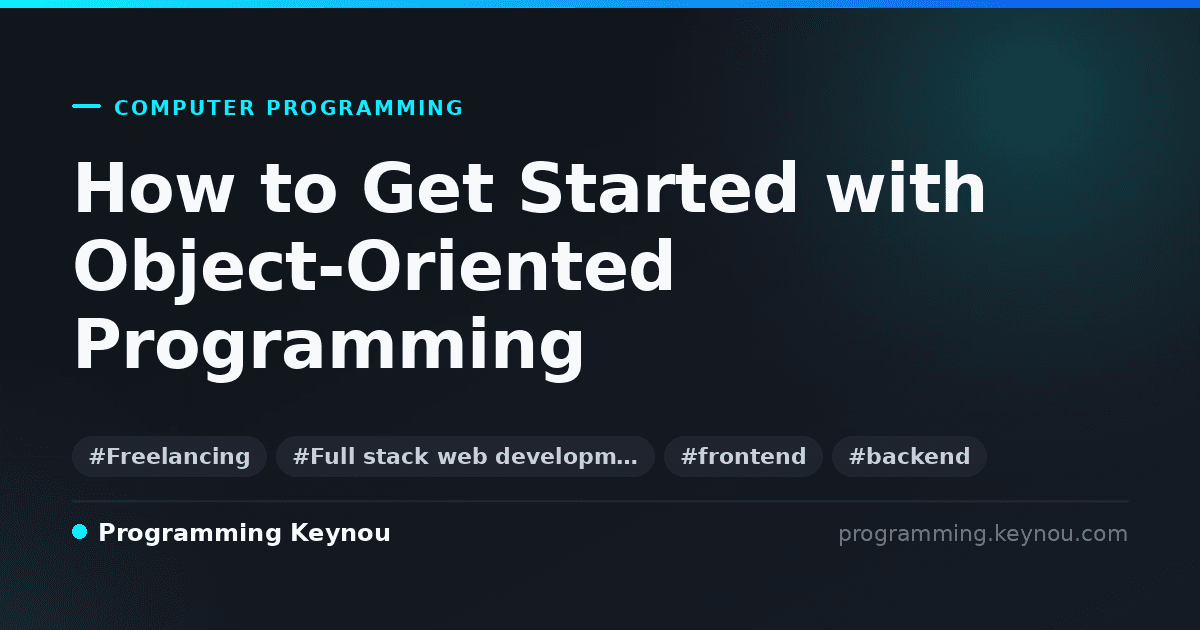 COMPUTER PROGRAMMING

How to Get Started with Object-Oriented Programming

#Freelancing #Full stack web developm… #frontend #backend

Programming Keynou

programming.keynou.com